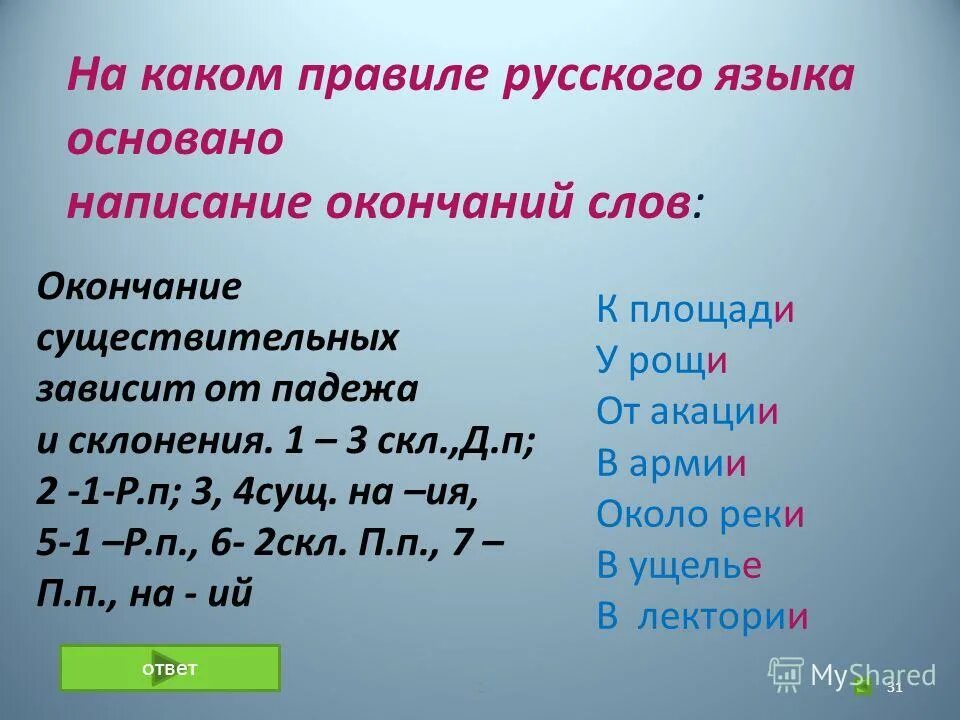 На каком правиле русского языка основано написание окончаний слов:

Окончание существительных зависит от падежа и склонения. 1 – 3 скл.,Д.п; 2 -1-Р.п; 3, 4сущ. на –ия, 5-1 –Р.п., 6- 2скл. П.п., 7 – П.п., на - ий

К площади
У рощи
От акации
В армии
Около реки
В ущелье
В лектории

ответ

MyShared

31